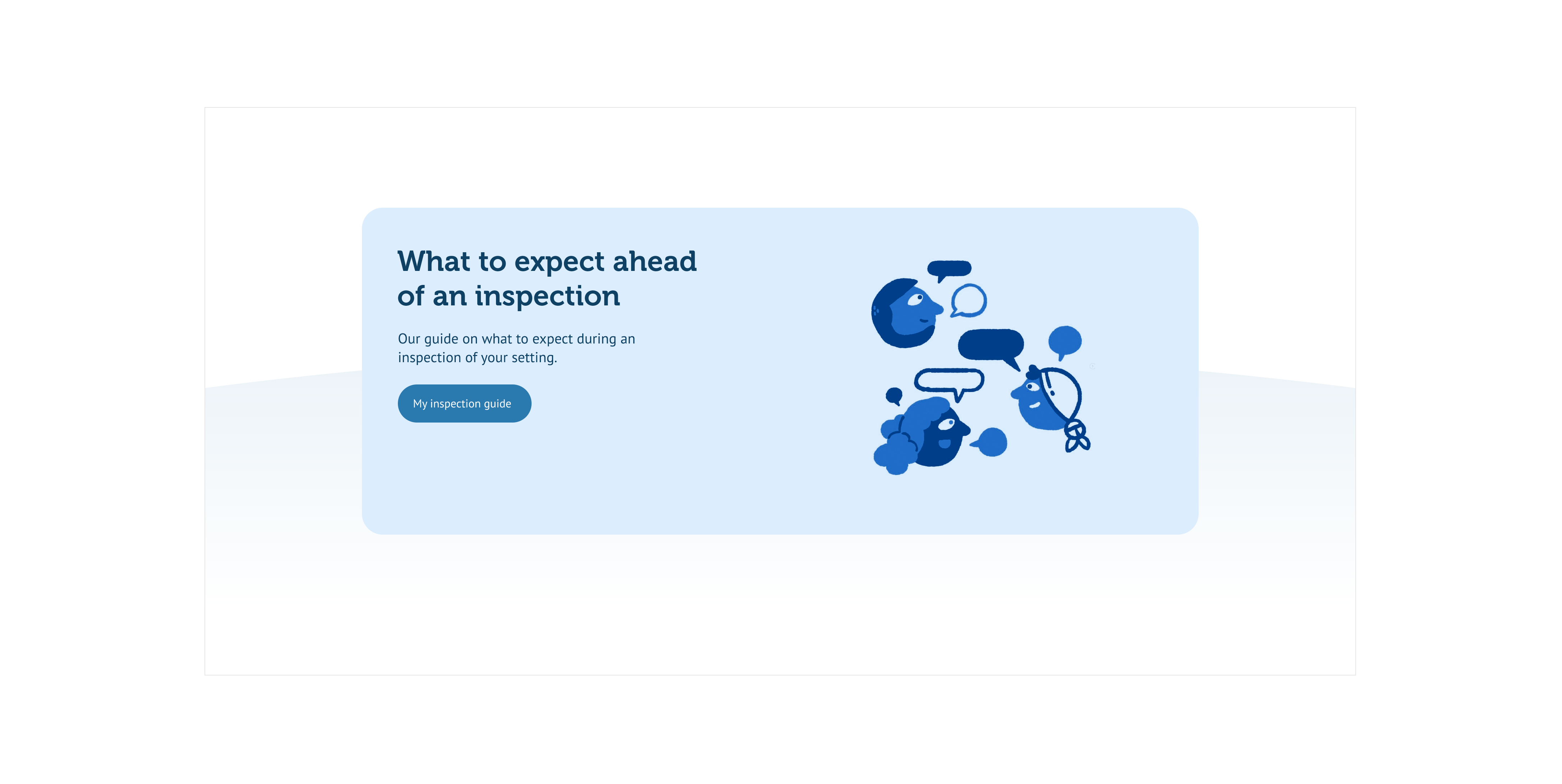 What to expect ahead of an inspection

Our guide on what to expect during an inspection of your setting.

My inspection guide